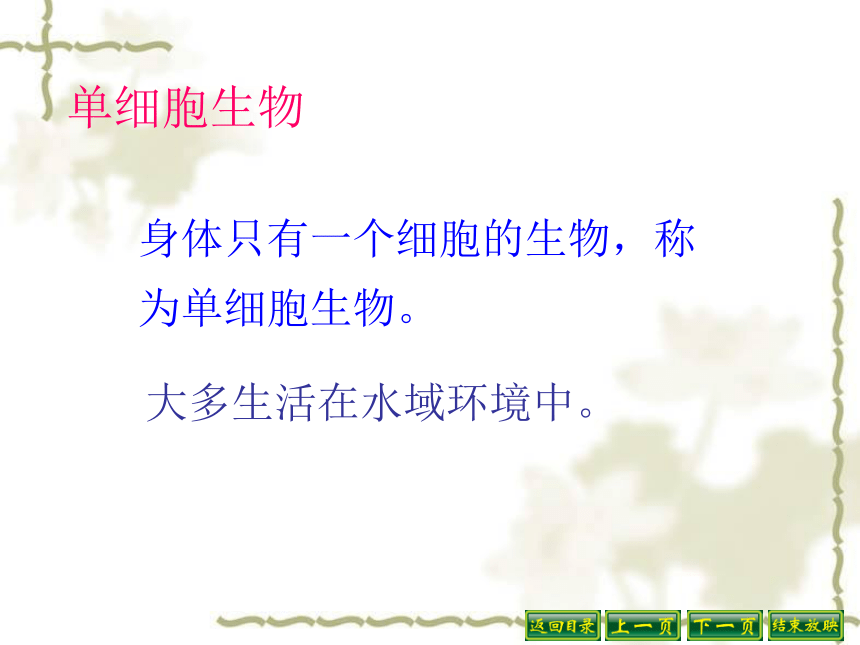 单细胞生物

身体只有一个细胞的生物，称为单细胞生物。

大多生活在水域环境中。

返回目录 上一页 下一页 结束放映